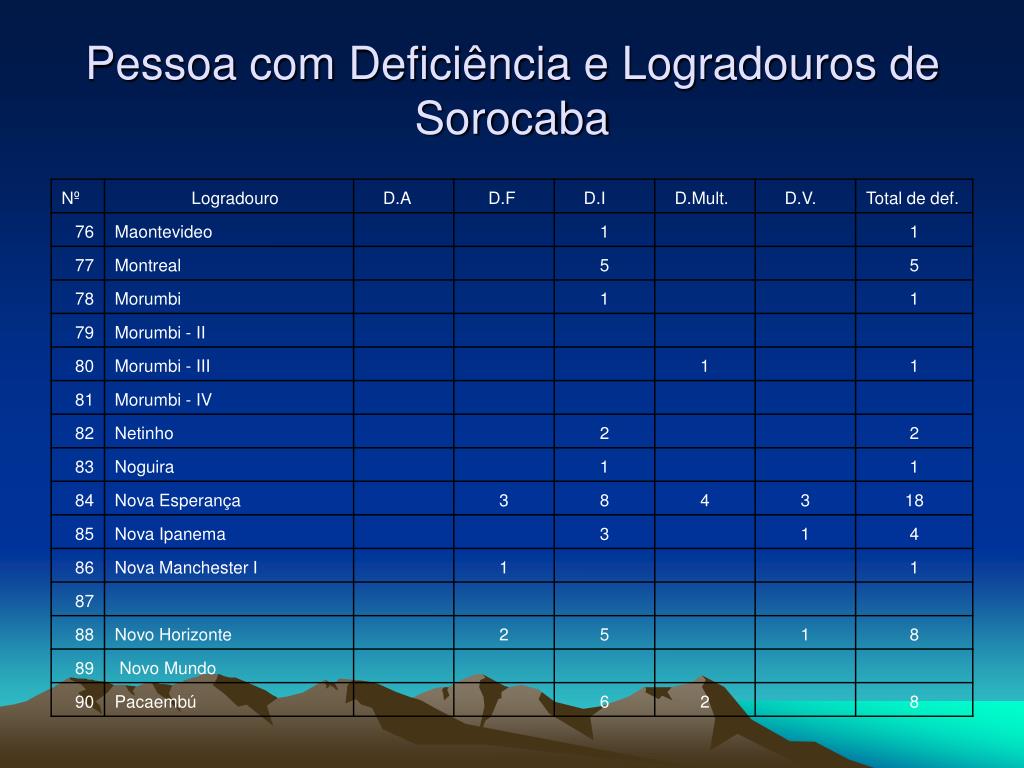 Pessoa com Deficiência e Logradouros de Sorocaba

| Nº | Logradouro | D.A | D.F | D.I | D.Mult. | D.V. | Total de def. |
|---|---|---|---|---|---|---|---|
| 76 | Maontevideo | | | 1 | | | 1 |
| 77 | Montreal | | | 5 | | | 5 |
| 78 | Morumbi | | | 1 | | | 1 |
| 79 | Morumbi - II | | | | | | |
| 80 | Morumbi - III | | | | 1 | | 1 |
| 81 | Morumbi - IV | | | | | | |
| 82 | Netinho | | | 2 | | | 2 |
| 83 | Noguira | | | 1 | | | 1 |
| 84 | Nova Esperança | | 3 | 8 | 4 | 3 | 18 |
| 85 | Nova Ipanema | | | 3 | | 1 | 4 |
| 86 | Nova Manchester I | | 1 | | | | 1 |
| 87 | | | | | | | |
| 88 | Novo Horizonte | | 2 | 5 | | 1 | 8 |
| 89 | Novo Mundo | | | | | | |
| 90 | Pacaembú | | | 6 | 2 | | 8 |